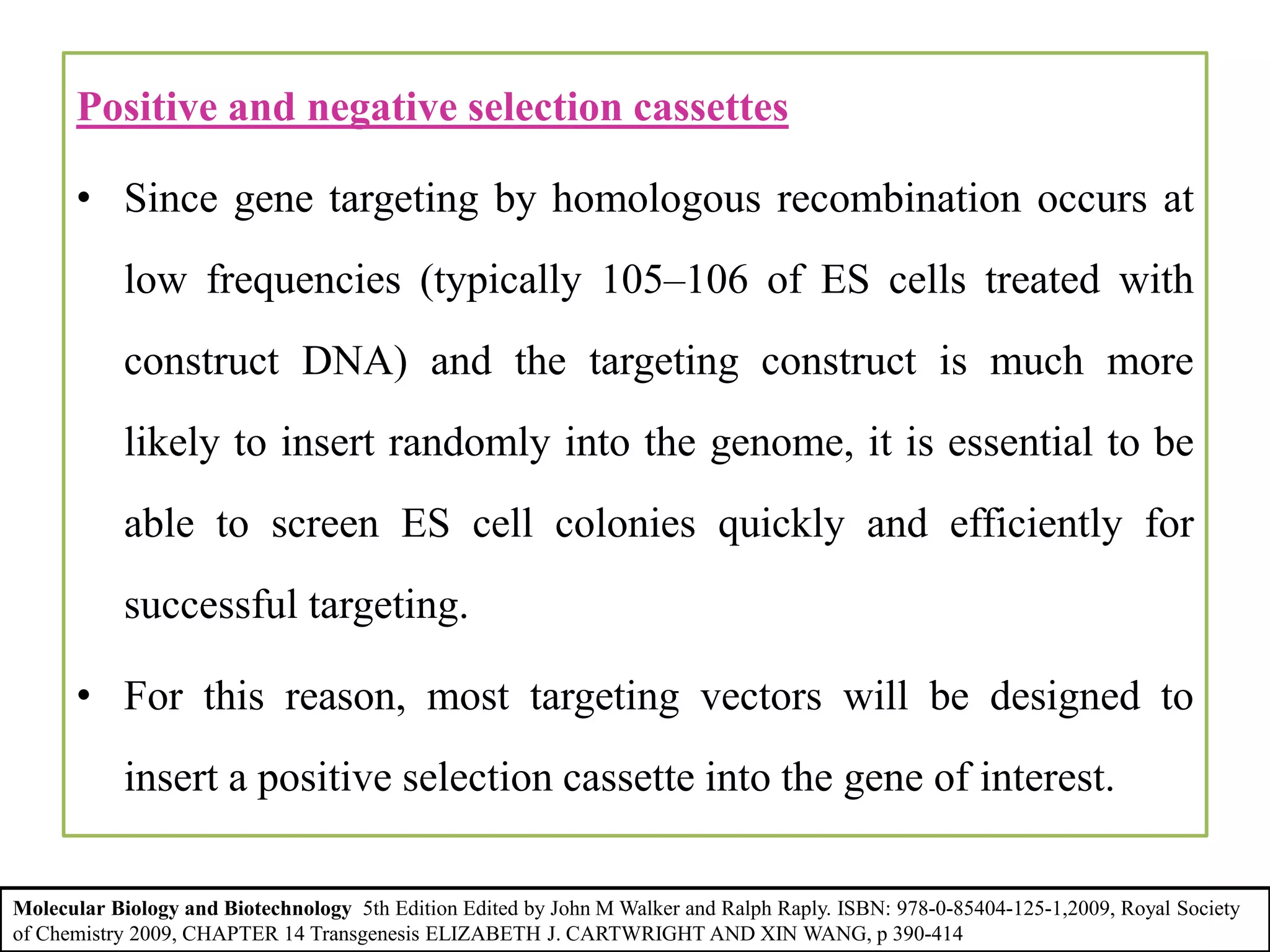 Positive and negative selection cassettes

• Since gene targeting by homologous recombination occurs at low frequencies (typically 105–106 of ES cells treated with construct DNA) and the targeting construct is much more likely to insert randomly into the genome, it is essential to be able to screen ES cell colonies quickly and efficiently for successful targeting.

• For this reason, most targeting vectors will be designed to insert a positive selection cassette into the gene of interest.

Molecular Biology and Biotechnology 5th Edition Edited by John M Walker and Ralph Raply. ISBN: 978-0-85404-125-1,2009, Royal Society of Chemistry 2009, CHAPTER 14 Transgenesis ELIZABETH J. CARTWRIGHT AND XIN WANG, p 390-414